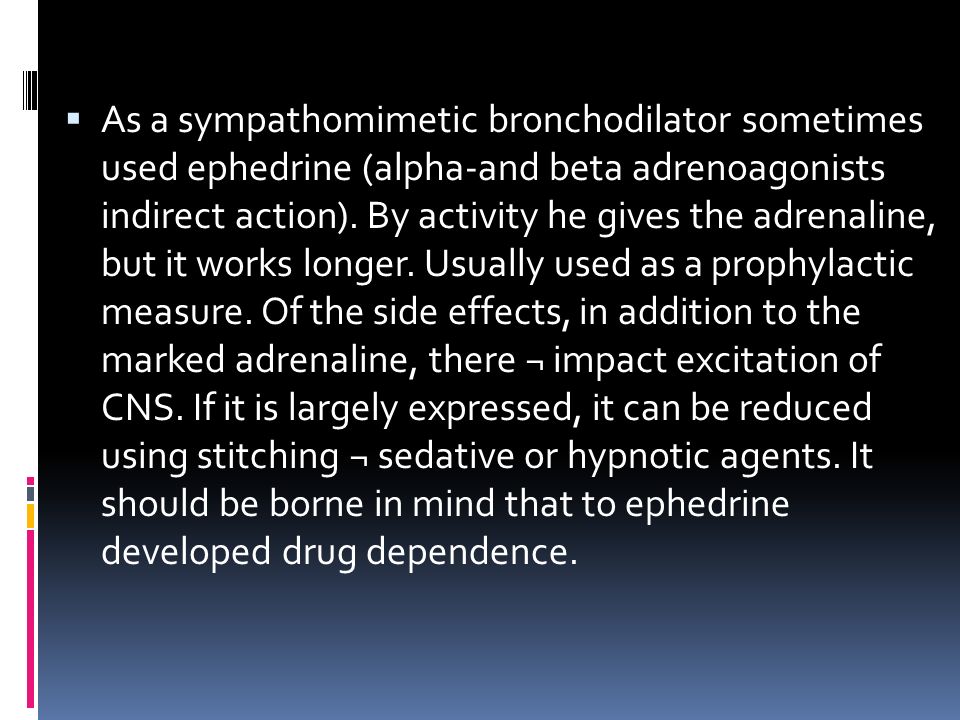 ▪ As a sympathomimetic bronchodilator sometimes used ephedrine (alpha-and beta adrenoagonists indirect action). By activity he gives the adrenaline, but it works longer. Usually used as a prophylactic measure. Of the side effects, in addition to the marked adrenaline, there ¬ impact excitation of CNS. If it is largely expressed, it can be reduced using stitching ¬ sedative or hypnotic agents. It should be borne in mind that to ephedrine developed drug dependence.